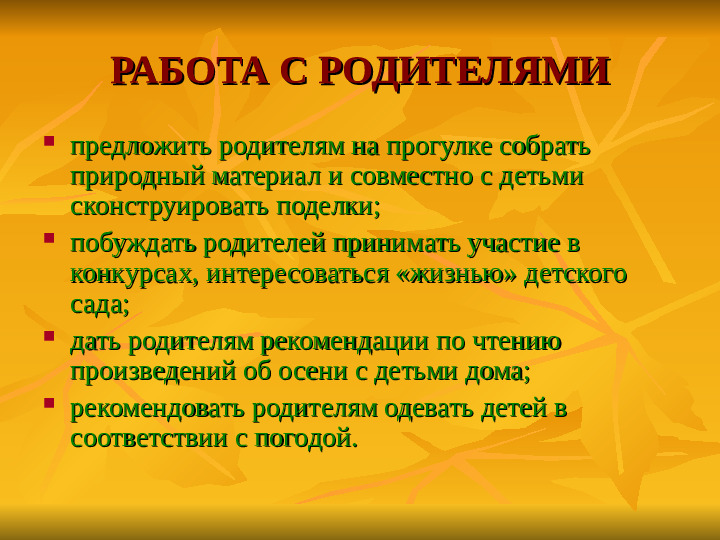 РАБОТА С РОДИТЕЛЯМИ

- предложить родителям на прогулке собрать природный материал и совместно с детьми сконструировать поделки;
- побуждать родителей принимать участие в конкурсах, интересоваться «жизнью» детского сада;
- дать родителям рекомендации по чтению произведений об осени с детьми дома;
- рекомендовать родителям одевать детей в соответствии с погодой.